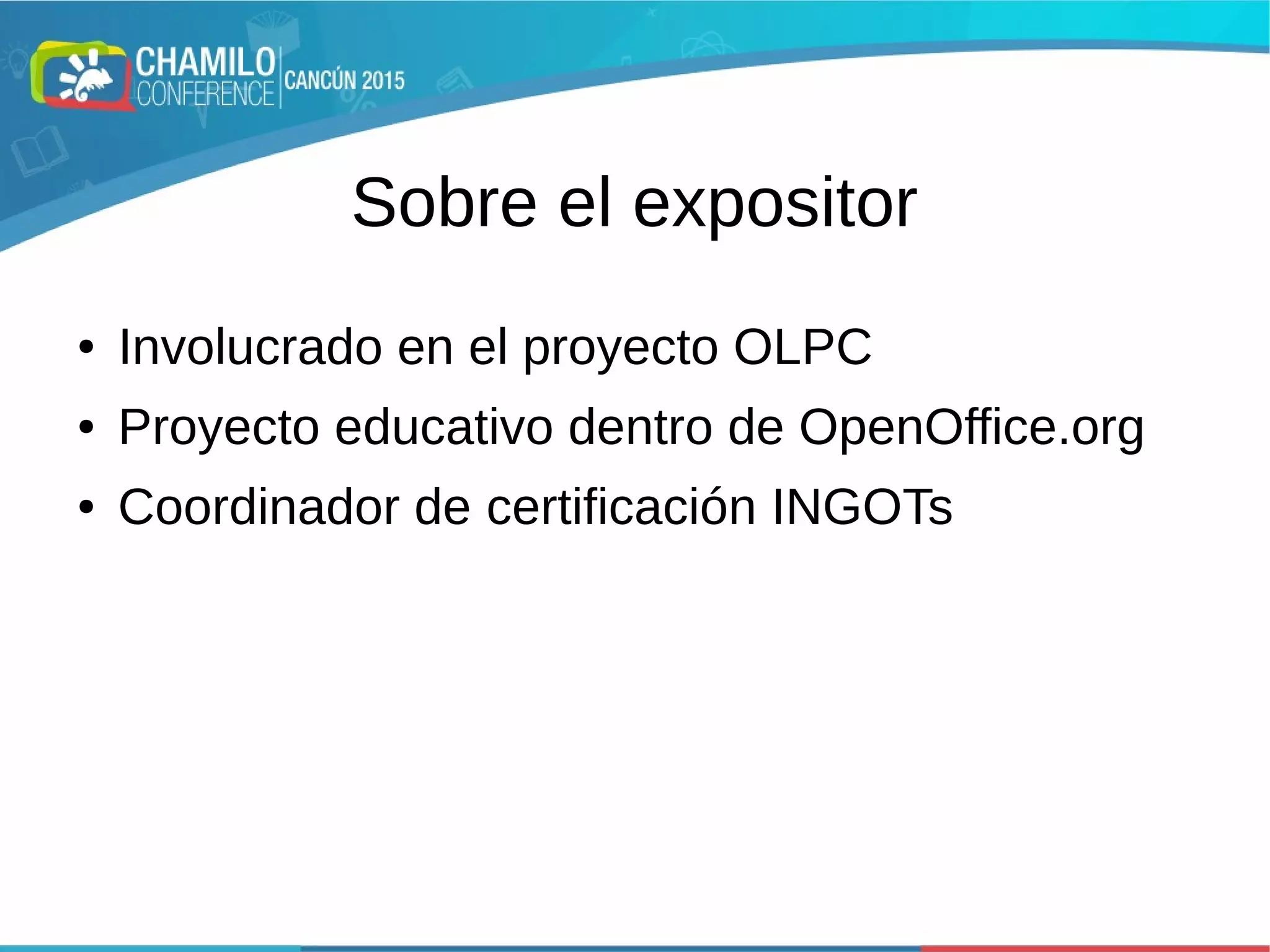 CHAMILO CONFERENCE CANCÚN 2015

Sobre el expositor

• Involucrado en el proyecto OLPC
• Proyecto educativo dentro de OpenOffice.org
• Coordinador de certificación INGOTs